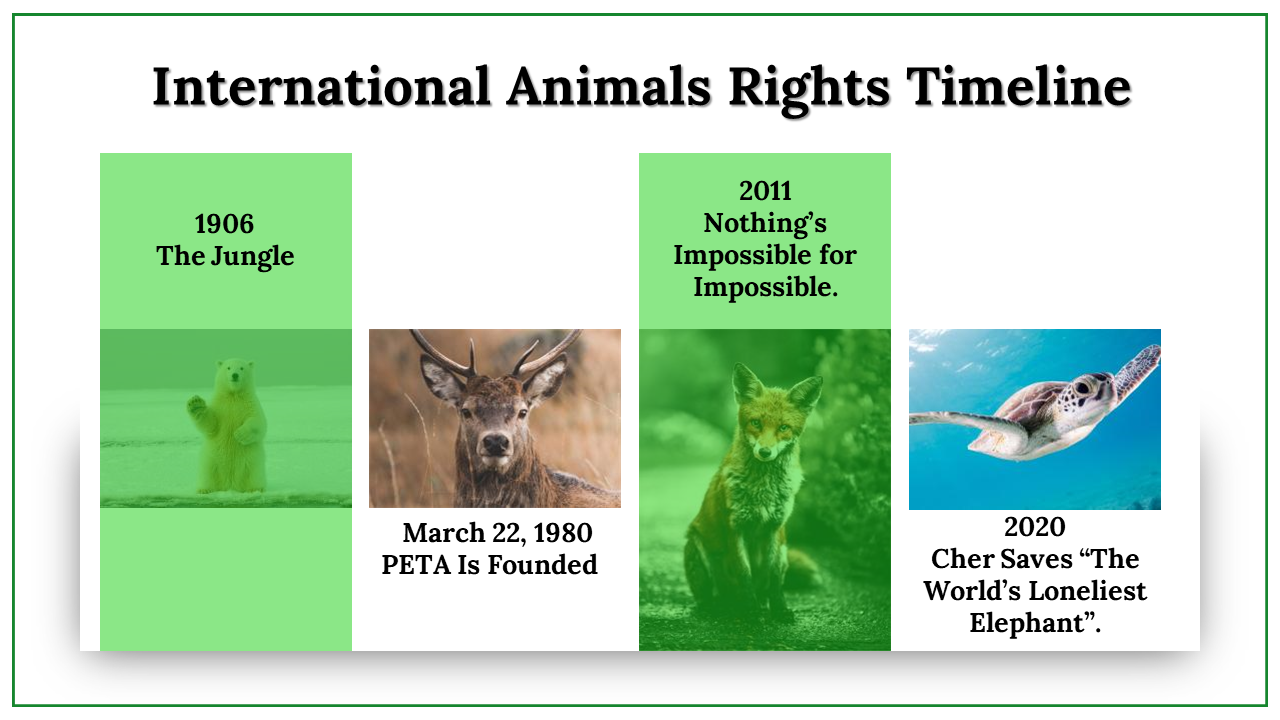 International Animals Rights Timeline

1906
The Jungle

March 22, 1980
PETA Is Founded

2011
Nothing's Impossible for Impossible.

2020
Cher Saves "The World's Loneliest Elephant".